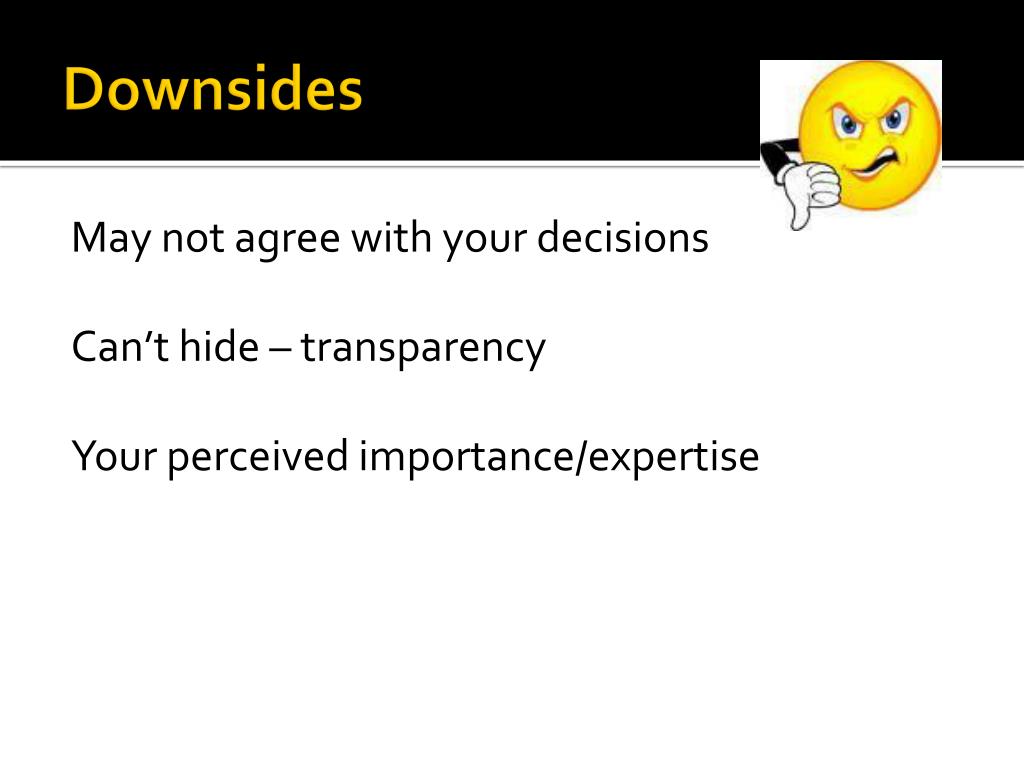 Downsides

May not agree with your decisions

Can’t hide – transparency

Your perceived importance/expertise